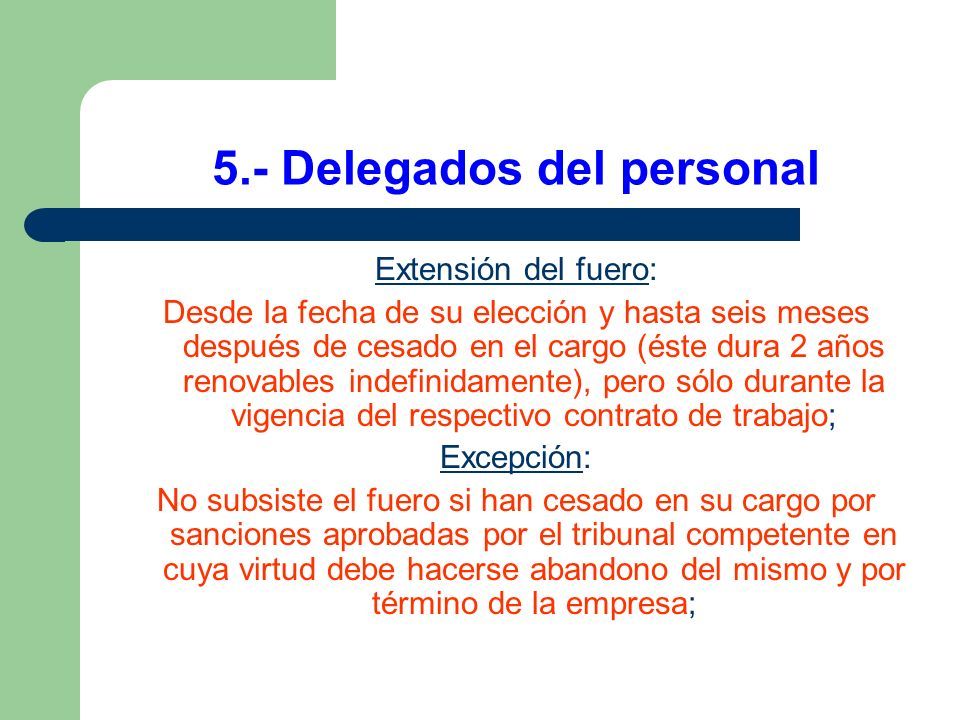 5.- Delegados del personal

Extensión del fuero:

Desde la fecha de su elección y hasta seis meses después de cesado en el cargo (éste dura 2 años renovables indefinidamente), pero sólo durante la vigencia del respectivo contrato de trabajo;

Excepción:

No subsiste el fuero si han cesado en su cargo por sanciones aprobadas por el tribunal competente en cuya virtud debe hacerse abandono del mismo y por término de la empresa;